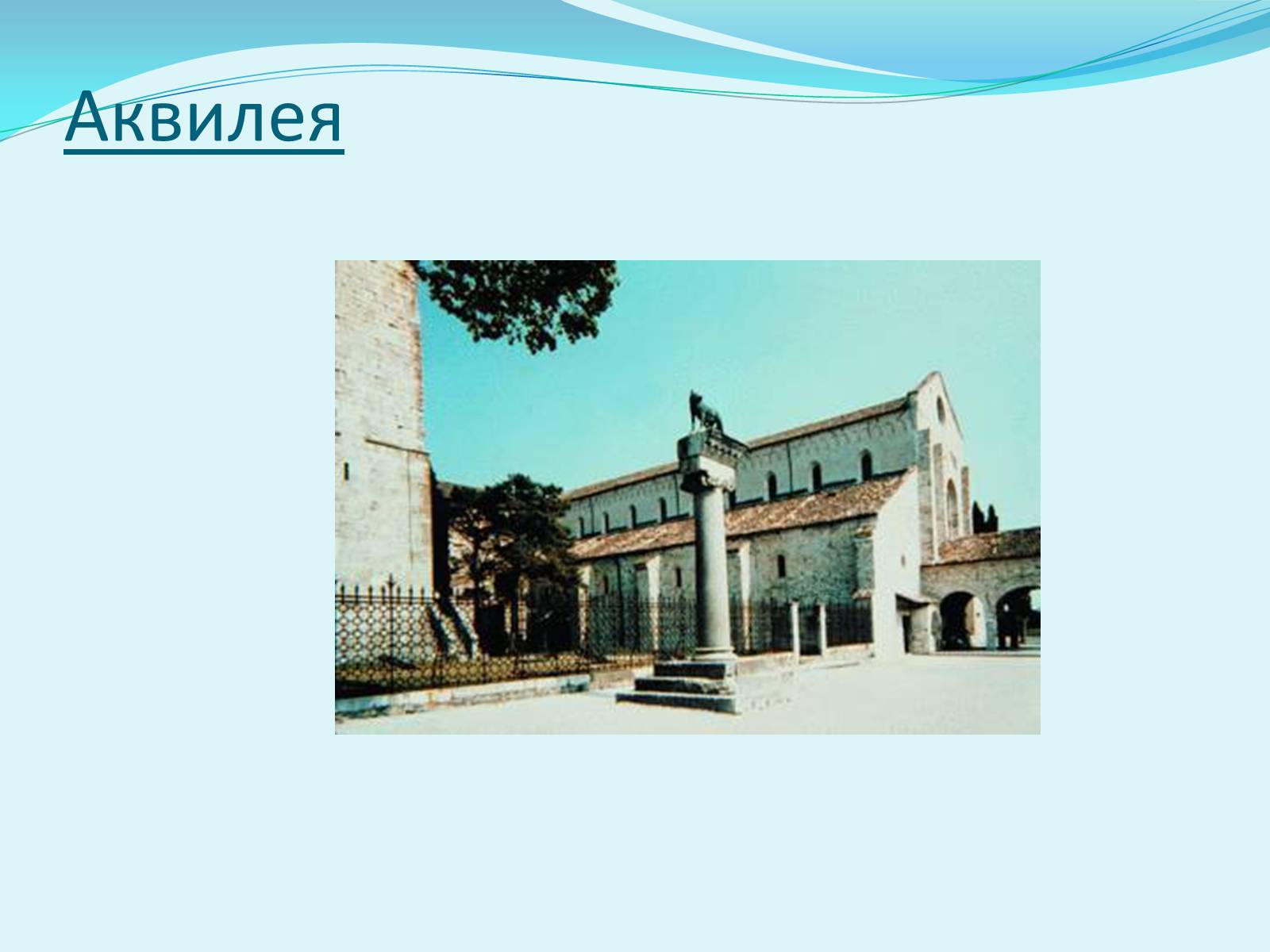 Аквилея